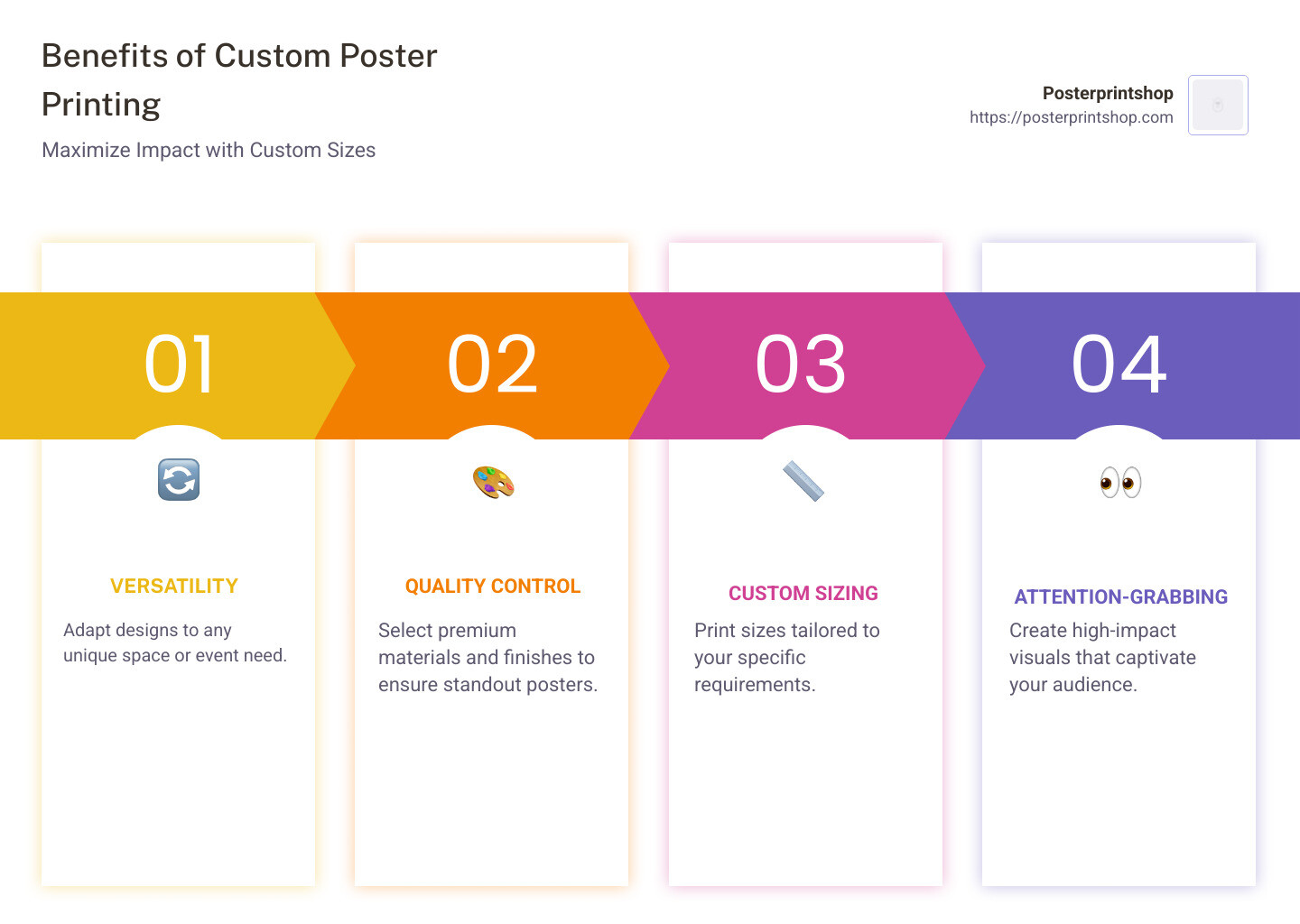 Benefits of Custom Poster Printing

Maximize Impact with Custom Sizes

Posterprintshop
https://posterprintshop.com

01

VERSATILITY

Adapt designs to any unique space or event need.

02

QUALITY CONTROL

Select premium materials and finishes to ensure standout posters.

03

CUSTOM SIZING

Print sizes tailored to your specific requirements.

04

ATTENTION-GRABBING

Create high-impact visuals that captivate your audience.